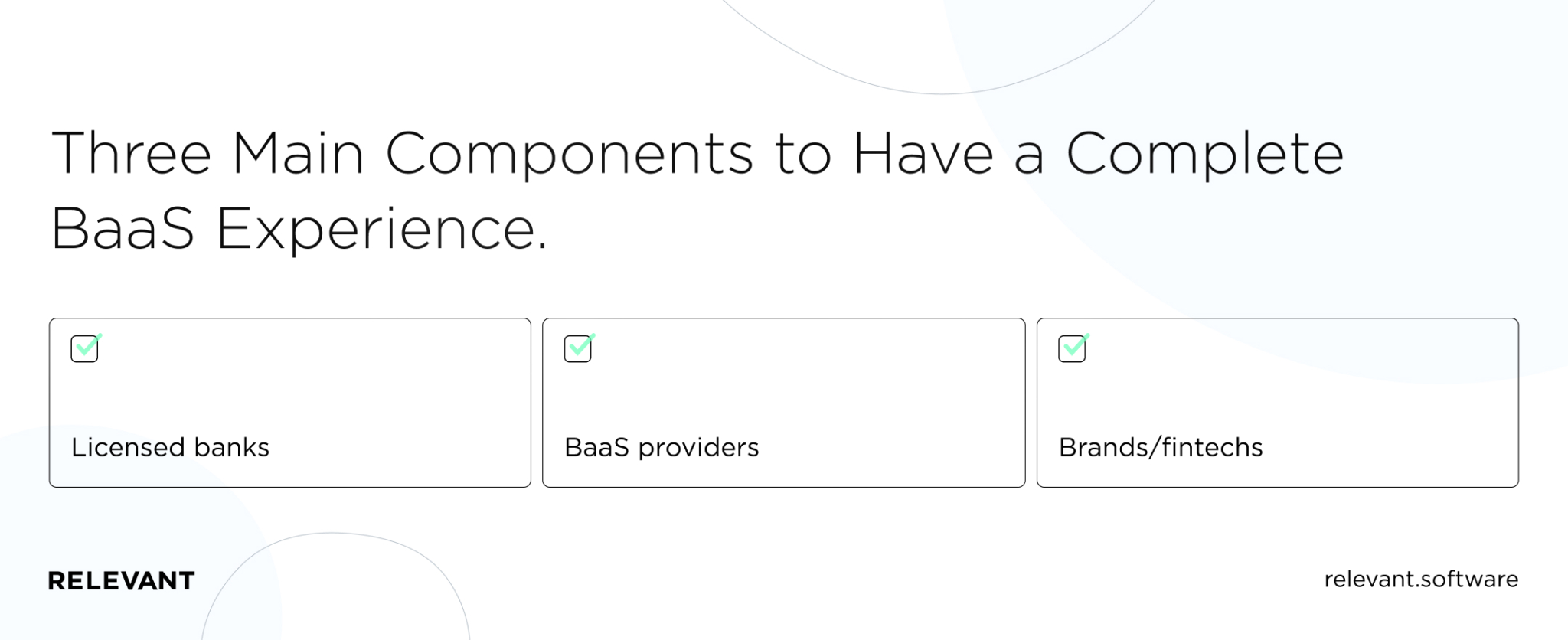 Three Main Components to Have a Complete BaaS Experience.

Licensed banks

BaaS providers

Brands/fintechs

RELEVANT

relevant.software